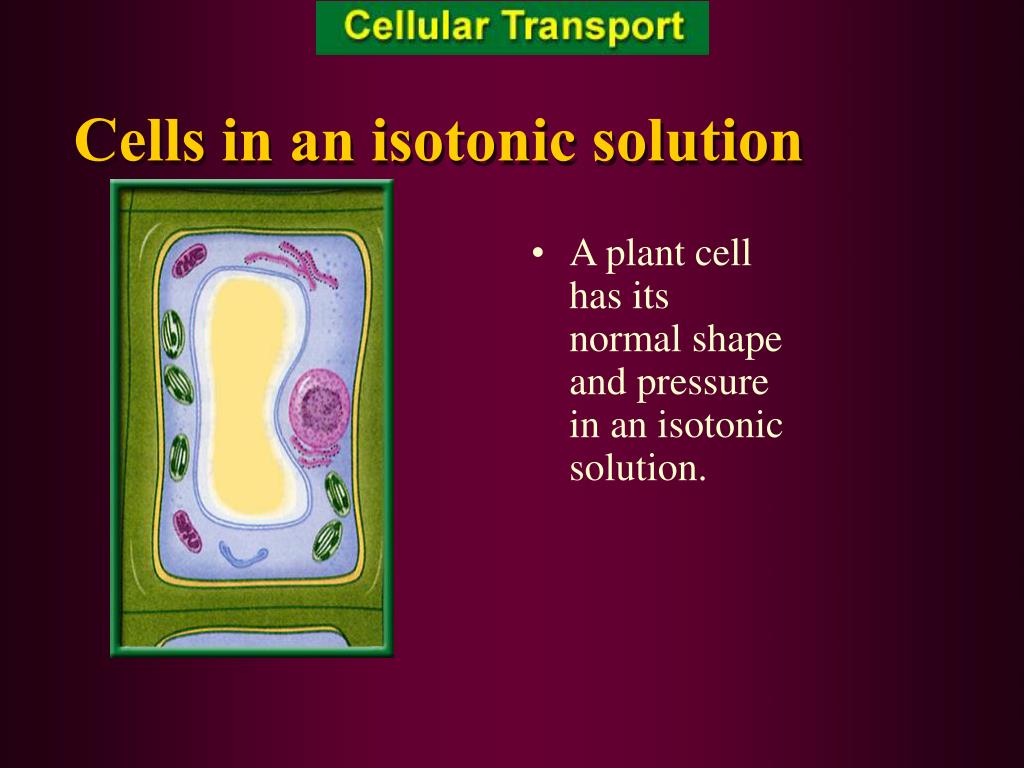 Cellular Transport

Cells in an isotonic solution

• A plant cell has its normal shape and pressure in an isotonic solution.